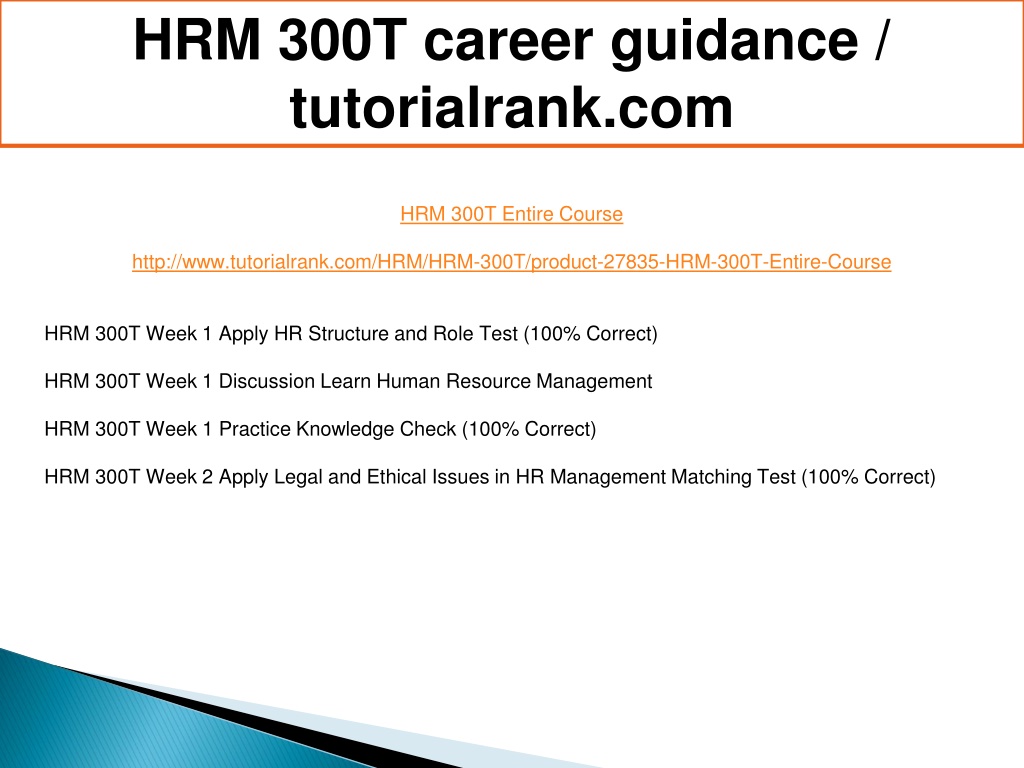 HRM 300T career guidance / tutorialrank.com

HRM 300T Entire Course

http://www.tutorialrank.com/HRM/HRM-300T/product-27835-HRM-300T-Entire-Course

HRM 300T Week 1 Apply HR Structure and Role Test (100% Correct)

HRM 300T Week 1 Discussion Learn Human Resource Management

HRM 300T Week 1 Practice Knowledge Check (100% Correct)

HRM 300T Week 2 Apply Legal and Ethical Issues in HR Management Matching Test (100% Correct)